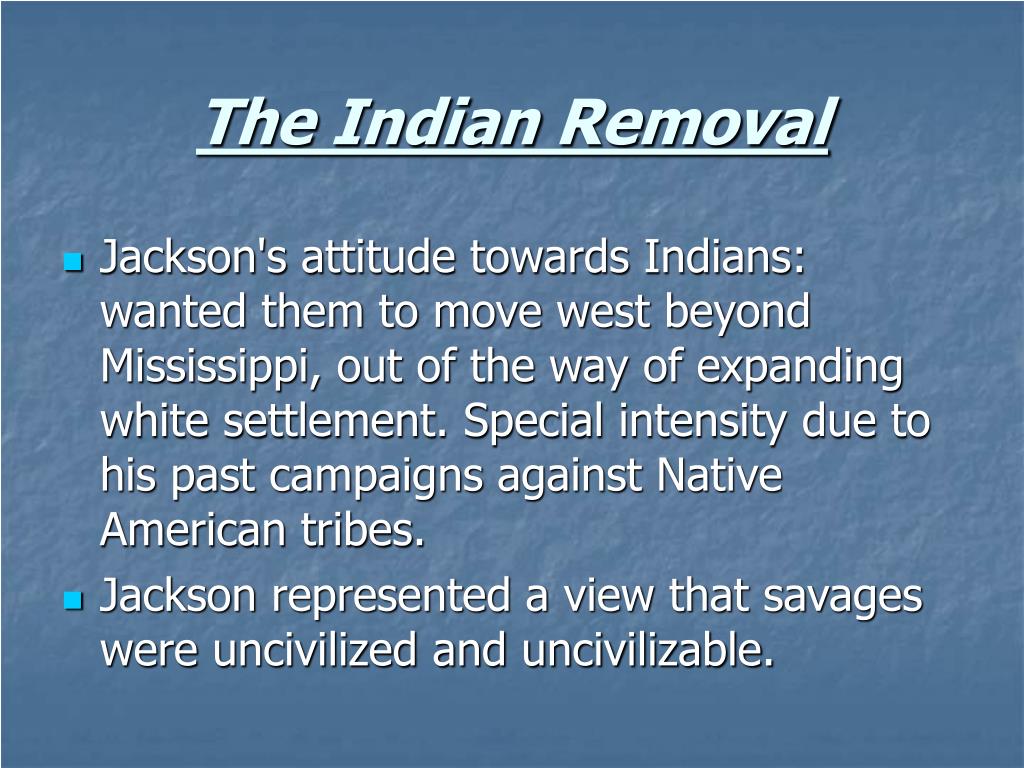 The Indian Removal

Jackson's attitude towards Indians: wanted them to move west beyond Mississippi, out of the way of expanding white settlement. Special intensity due to his past campaigns against Native American tribes.

Jackson represented a view that savages were uncivilized and uncivilizable.